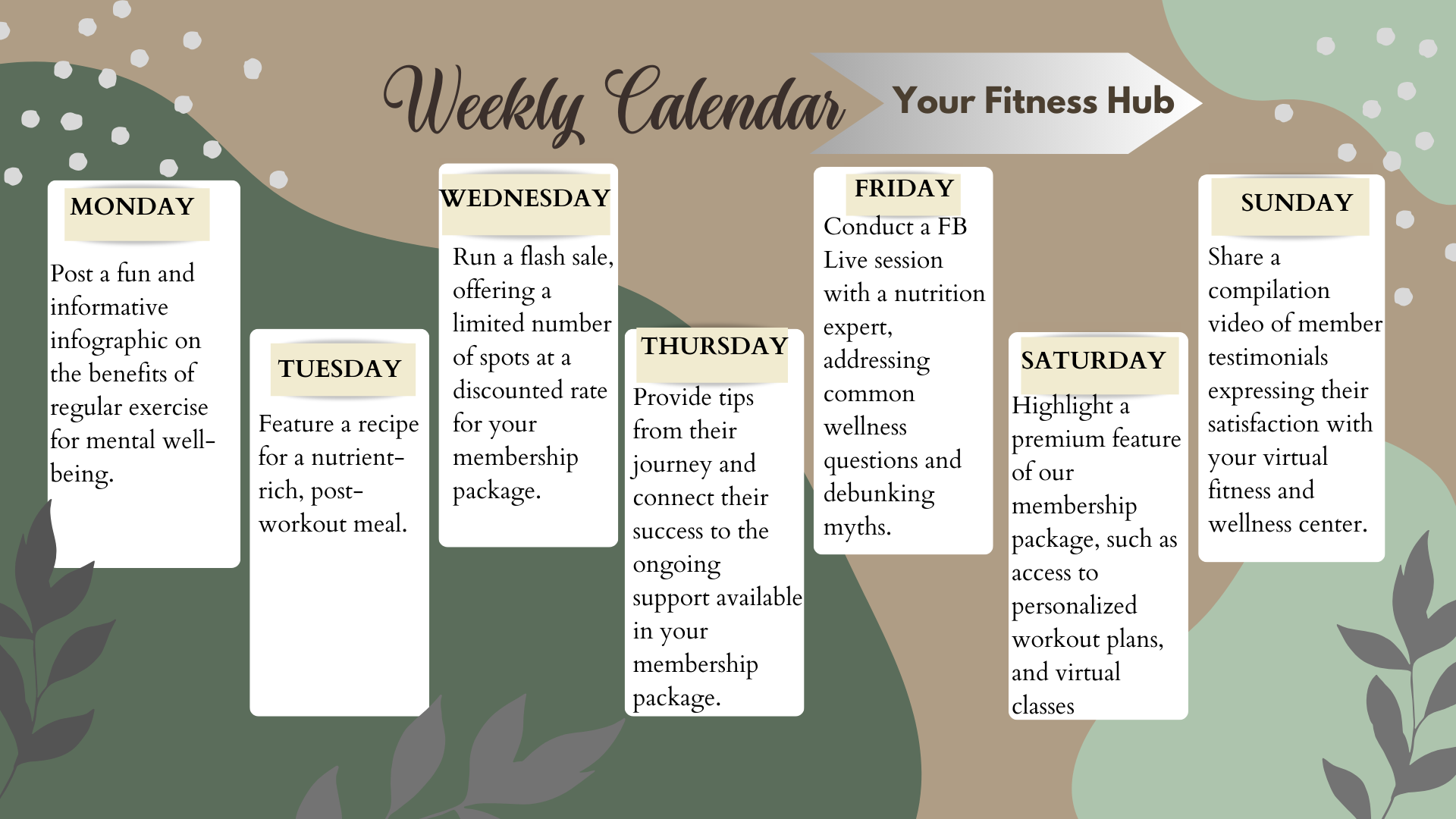 Weekly Calendar

Your Fitness Hub

MONDAY

Post a fun and informative infographic on the benefits of regular exercise for mental well-being.

TUESDAY

Feature a recipe for a nutrient-rich, post-workout meal.

WEDNESDAY

Run a flash sale, offering a limited number of spots at a discounted rate for your membership package.

THURSDAY

Provide tips from their journey and connect their success to the ongoing support available in your membership package.

FRIDAY

Conduct a FB Live session with a nutrition expert, addressing common wellness questions and debunking myths.

SATURDAY

Highlight a premium feature of our membership package, such as access to personalized workout plans, and virtual classes

SUNDAY

Share a compilation video of member testimonials expressing their satisfaction with your virtual fitness and wellness center.